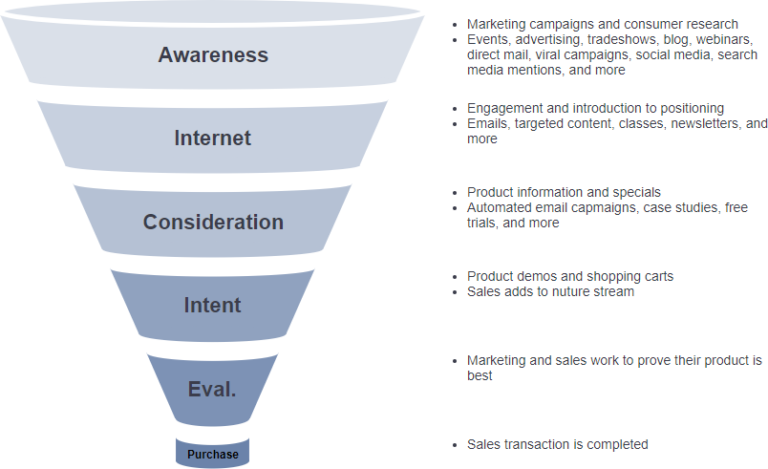 Awareness

- Marketing campaigns and consumer research
- Events, advertising, tradeshows, blog, webinars, direct mail, viral campaigns, social media, search media mentions, and more

Internet

- Engagement and introduction to positioning
- Emails, targeted content, classes, newsletters, and more

Consideration

- Product information and specials
- Automated email capmaigns, case studies, free trials, and more

Intent

- Product demos and shopping carts
- Sales adds to nuture stream

Eval.

- Marketing and sales work to prove their product is best

Purchase

- Sales transaction is completed